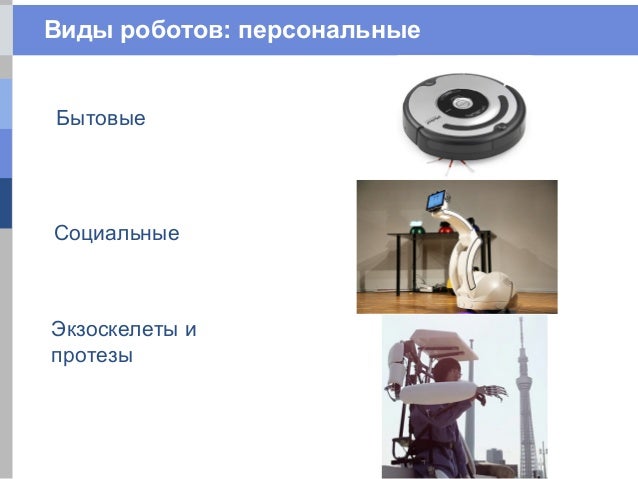 Виды роботов: персональные

Бытовые

Социальные

Экзоскелеты и протезы